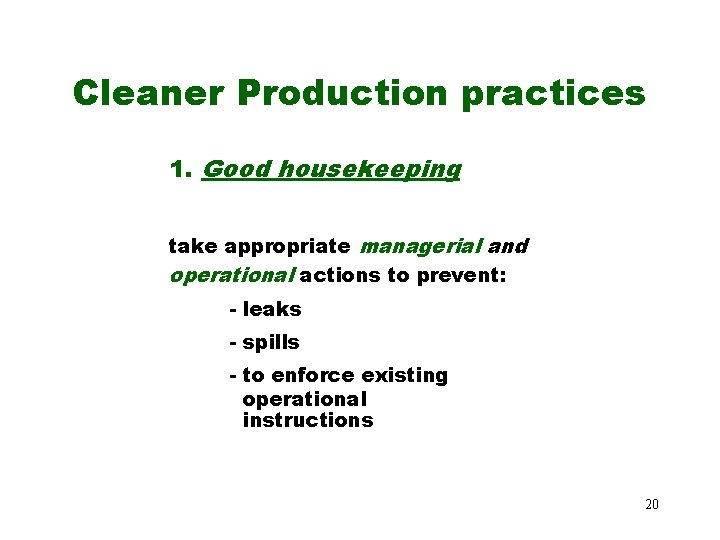 Cleaner Production practices

1. Good housekeeping

take appropriate managerial and operational actions to prevent:

- leaks
- spills
- to enforce existing operational instructions

20